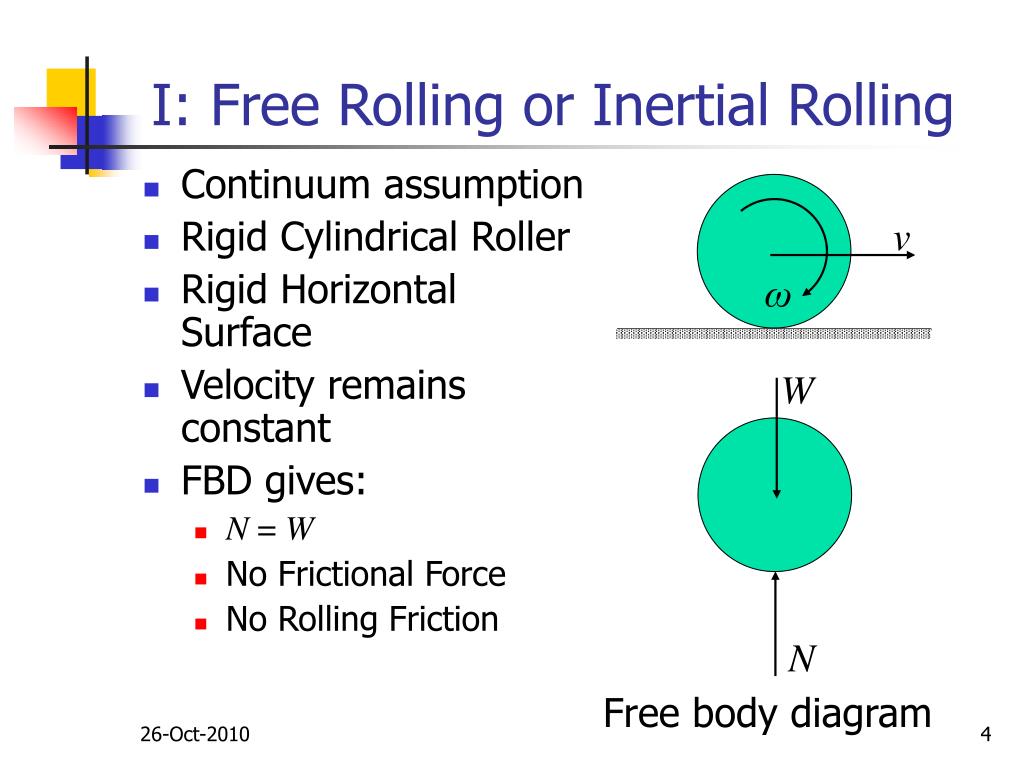 I: Free Rolling or Inertial Rolling

- Continuum assumption
- Rigid Cylindrical Roller
- Rigid Horizontal Surface
- Velocity remains constant
- FBD gives:
  - $N = W$
  - No Frictional Force
  - No Rolling Friction

$v$

$\omega$

$W$

$N$

Free body diagram

26-Oct-2010

4